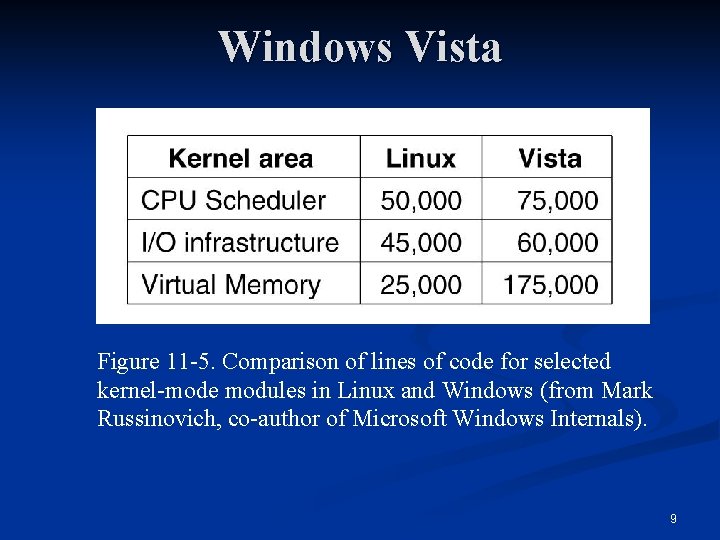 Windows Vista

| Kernel area | Linux | Vista |
|---|---|---|
| CPU Scheduler | 50,000 | 75,000 |
| I/O infrastructure | 45,000 | 60,000 |
| Virtual Memory | 25,000 | 175,000 |

Figure 11-5. Comparison of lines of code for selected kernel-mode modules in Linux and Windows (from Mark Russinovich, co-author of Microsoft Windows Internals).

9